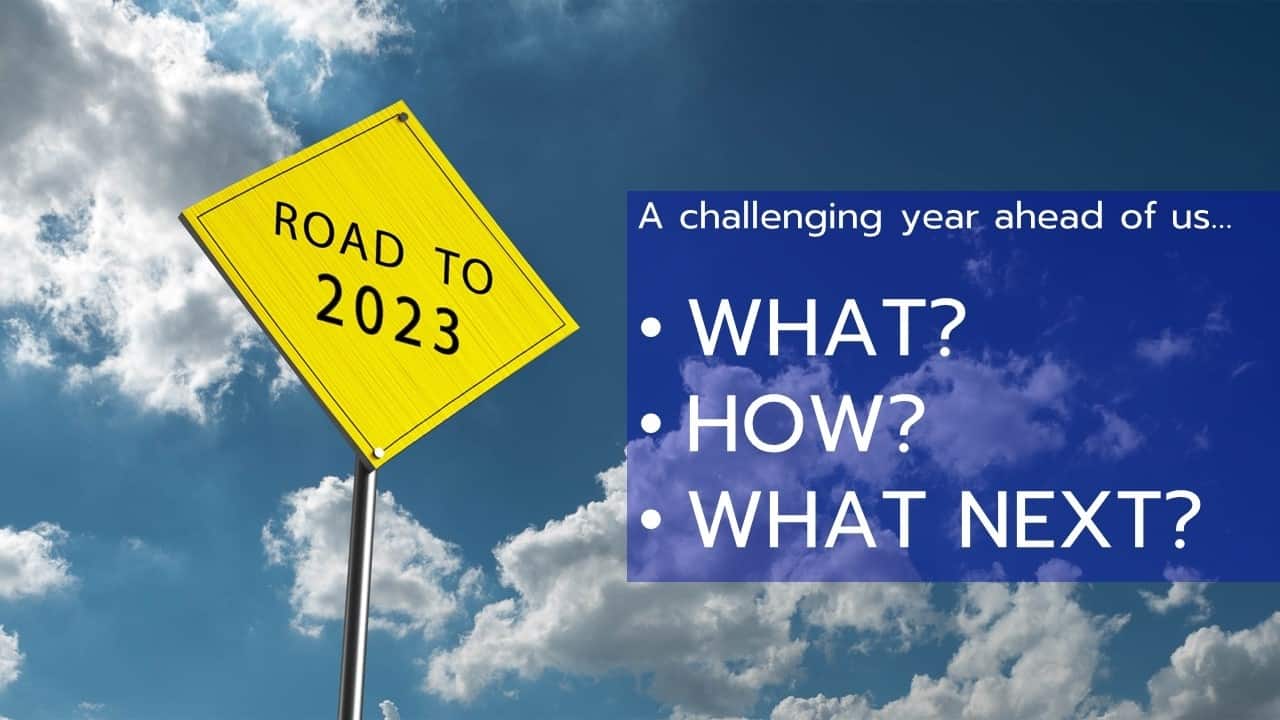 ROAD TO
2023

A challenging year ahead of us...

• WHAT?
• HOW?
• WHAT NEXT?